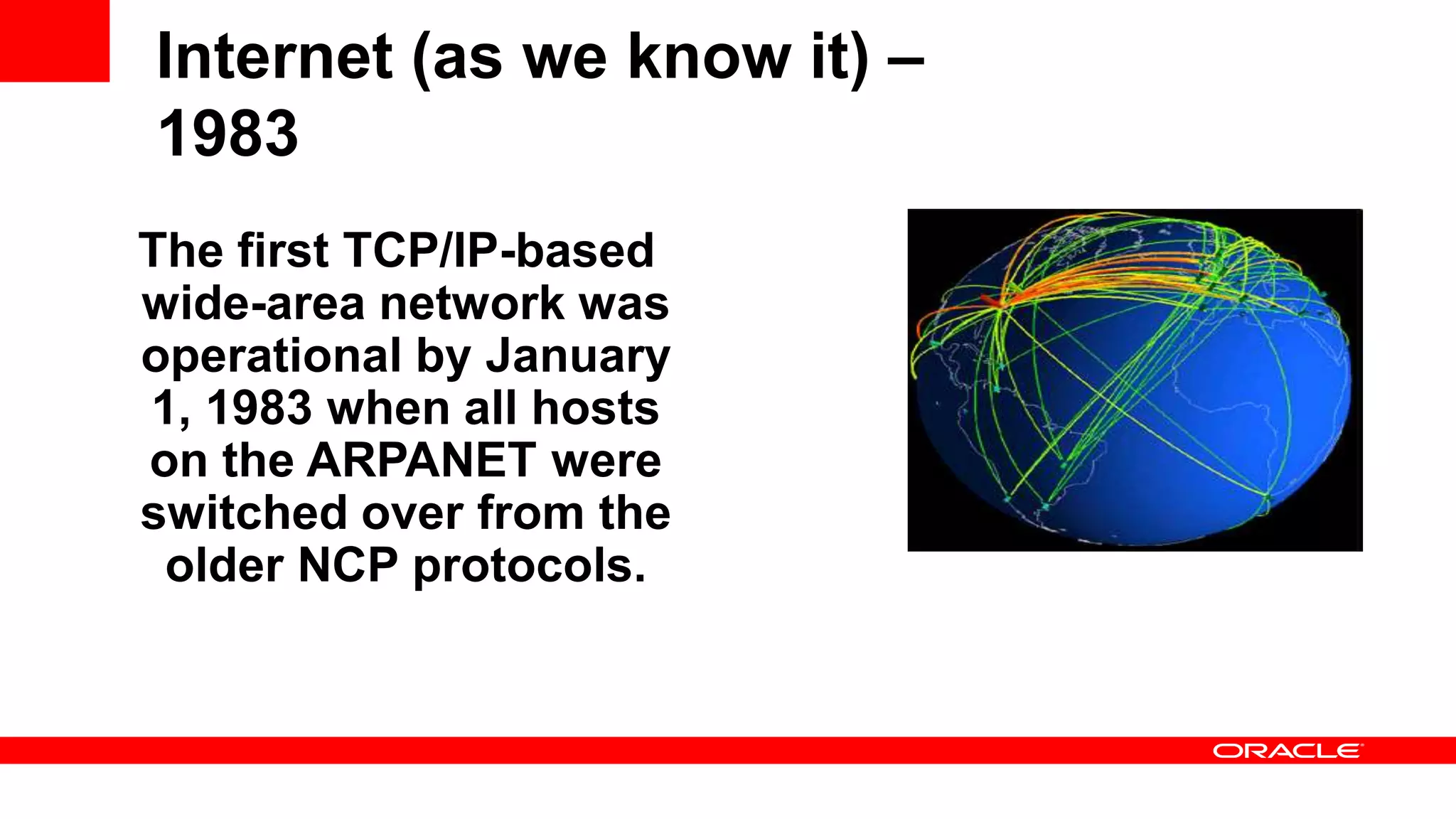 Internet (as we know it) – 1983

The first TCP/IP-based wide-area network was operational by January 1, 1983 when all hosts on the ARPANET were switched over from the older NCP protocols.

ORACLE